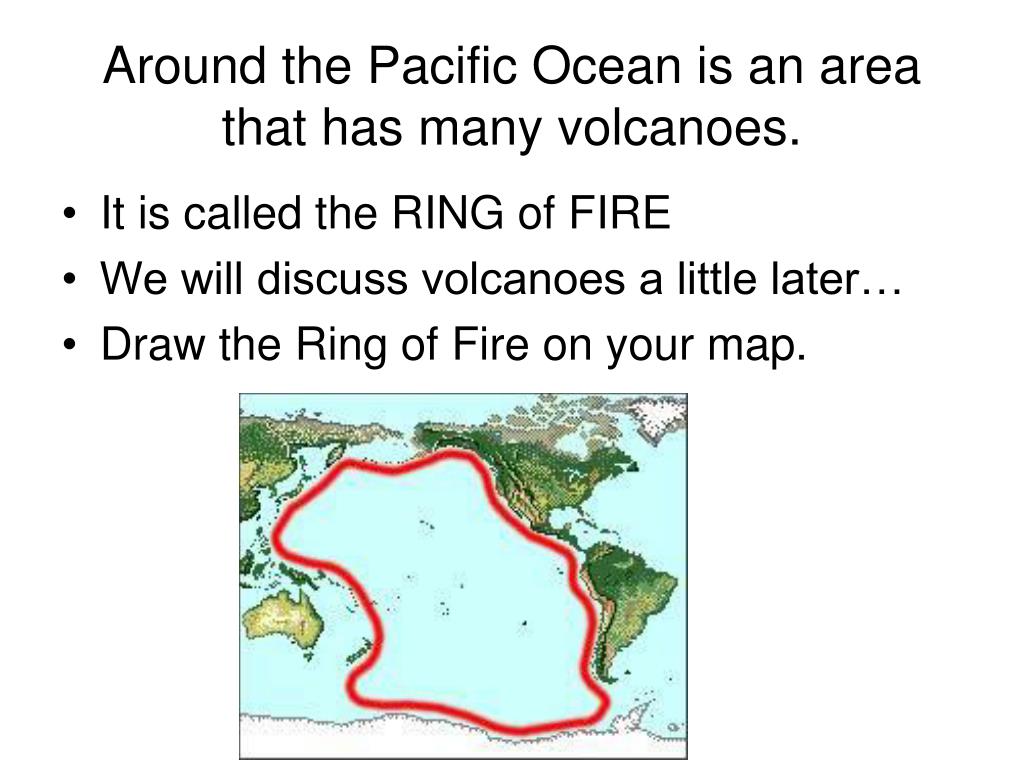 Around the Pacific Ocean is an area that has many volcanoes.

• It is called the RING of FIRE
• We will discuss volcanoes a little later…
• Draw the Ring of Fire on your map.